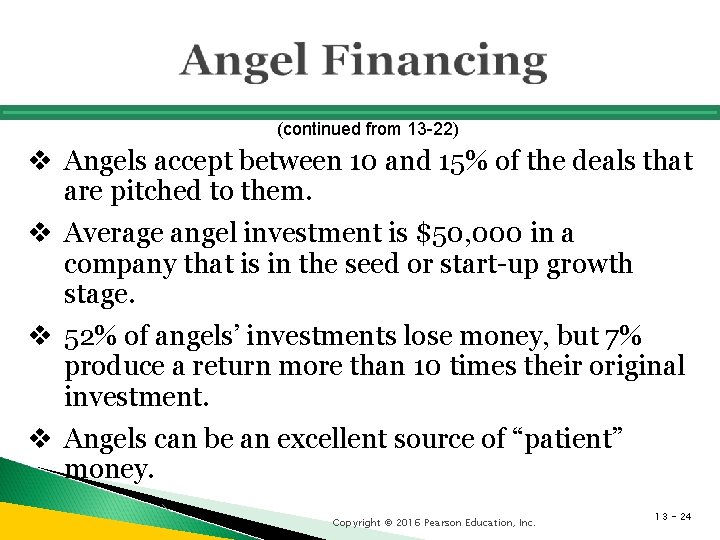 Angel Financing

(continued from 13-22)

❖ Angels accept between 10 and 15% of the deals that are pitched to them.

❖ Average angel investment is $50,000 in a company that is in the seed or start-up growth stage.

❖ 52% of angels' investments lose money, but 7% produce a return more than 10 times their original investment.

❖ Angels can be an excellent source of "patient" money.

Copyright © 2016 Pearson Education, Inc.

13 - 24